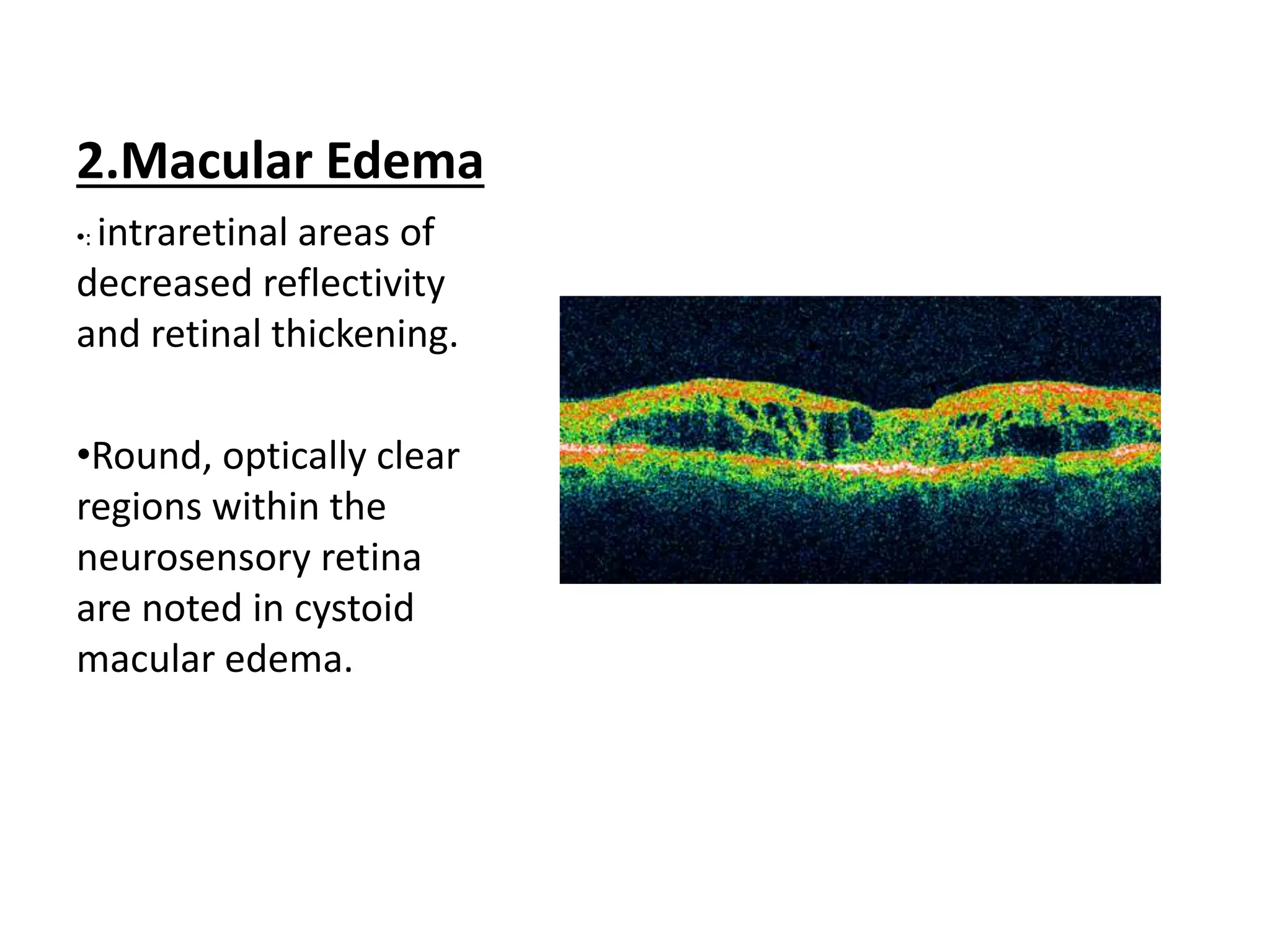 2.Macular Edema

•: intraretinal areas of decreased reflectivity and retinal thickening.

•Round, optically clear regions within the neurosensory retina are noted in cystoid macular edema.